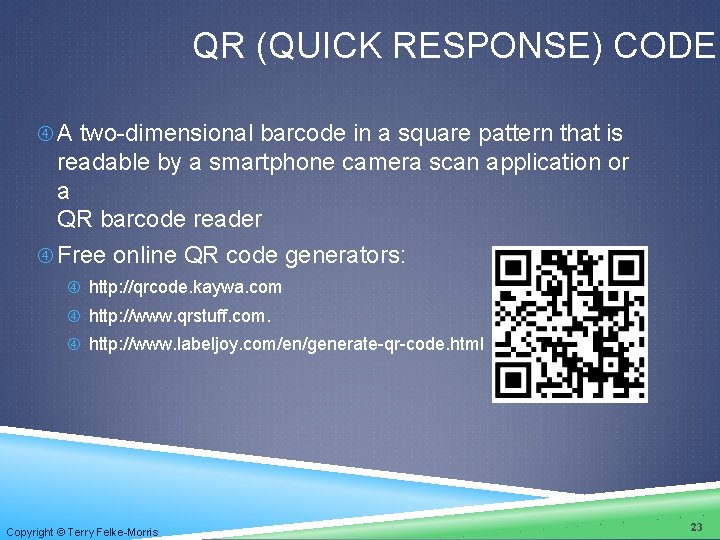 QR (QUICK RESPONSE) CODE

④ A two-dimensional barcode in a square pattern that is readable by a smartphone camera scan application or a
QR barcode reader

④ Free online QR code generators:

④ http://qrcode.kaywa.com

④ http://www.qrstuff.com.

④ http://www.labeljoy.com/en/generate-qr-code.html

Copyright © Terry Felke-Morris

23